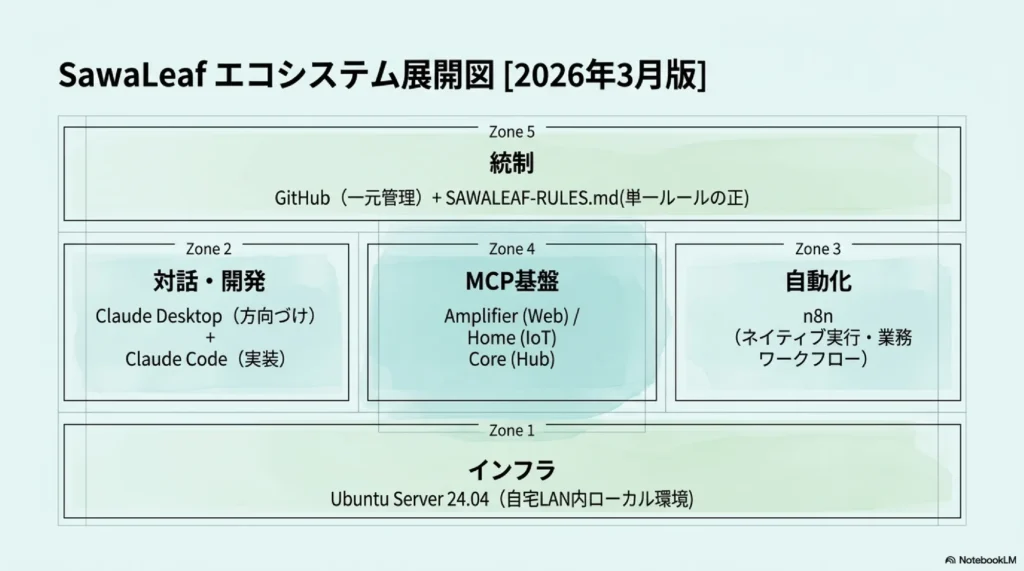 SawaLeaf エコシステム展開図 [2026年3月版]

Zone 5
統制
GitHub（一元管理）+ SAWALEAF-RULES.md(単一ルールの正)

Zone 2
対話・開発
Claude Desktop（方向づけ）
+
Claude Code（実装）

Zone 4
MCP基盤
Amplifier (Web) /
Home (IoT)
Core (Hub)

Zone 3
自動化
n8n
（ネイティブ実行・業務ワークフロー）

Zone 1
インフラ
Ubuntu Server 24.04（自宅LAN内ローカル環境）

NotebookLM